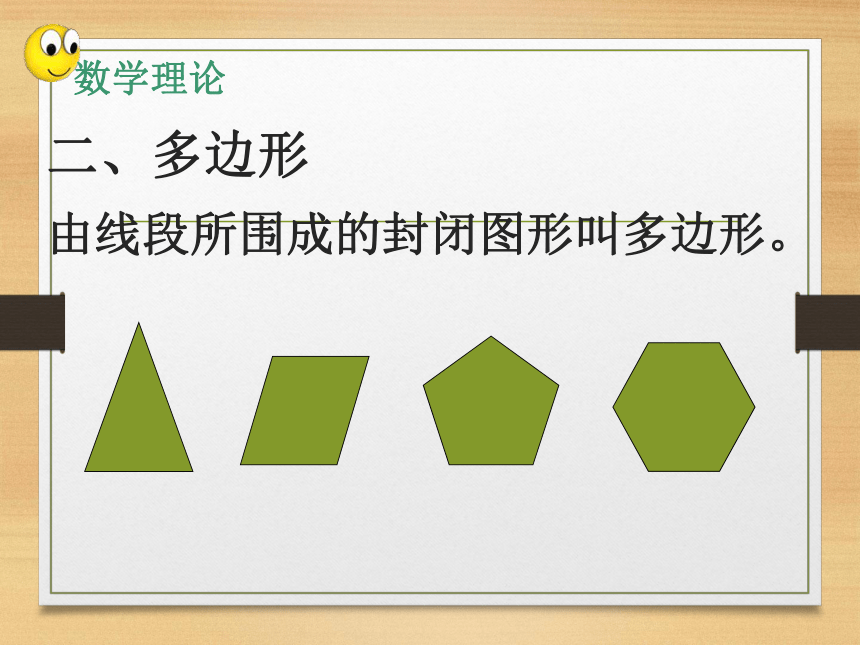 数学理论

二、多边形

由线段所围成的封闭图形叫多边形。